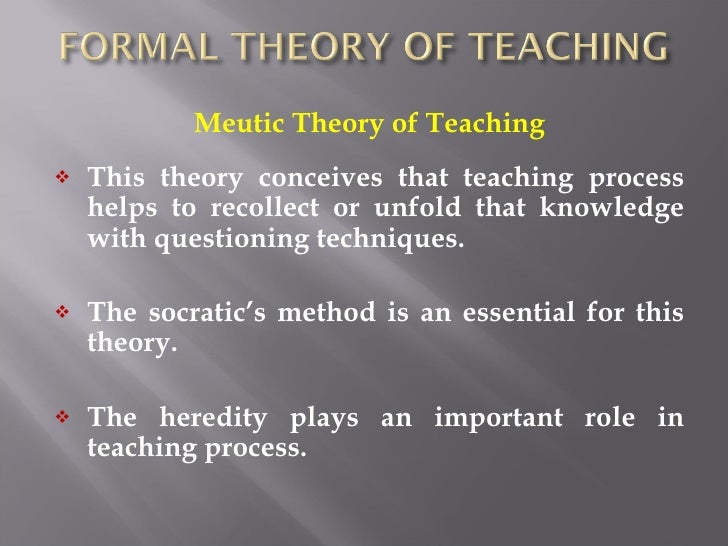 FORMAL THEORY OF TEACHING

Meutic Theory of Teaching

❖ This theory conceives that teaching process helps to recollect or unfold that knowledge with questioning techniques.

❖ The socratic's method is an essential for this theory.

❖ The heredity plays an important role in teaching process.